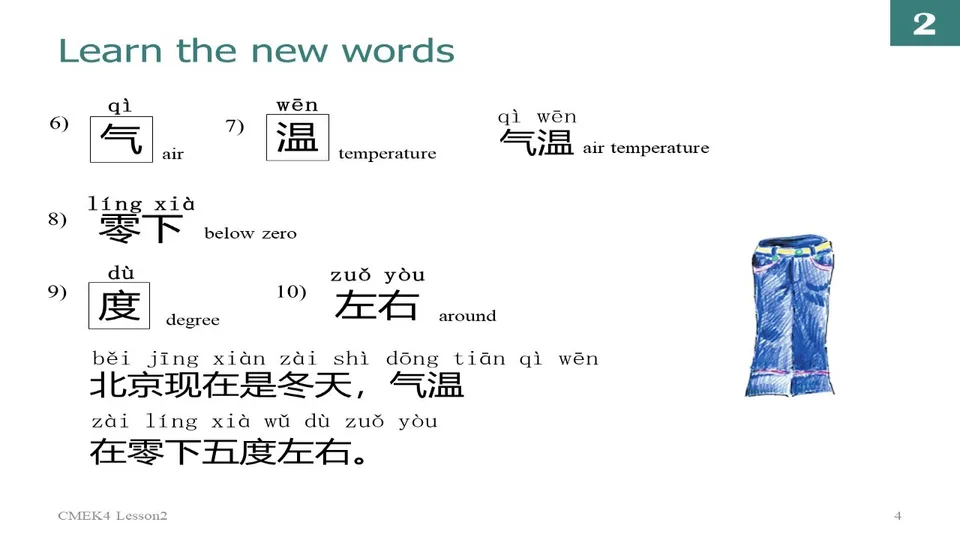 Learn the new words

2

6) qì 气 air 7) wēn 温 temperature qì wēn 气温 air temperature

8) líng xià 零下 below zero

9) dù 度 degree 10) zuǒ yòu 左右 around

běi jīng xiàn zài shì dōng tiān qì wēn
北京现在是冬天，气温
zài líng xià wǔ dù zuǒ yòu
在零下五度左右。

CMEK4 Lesson2

4